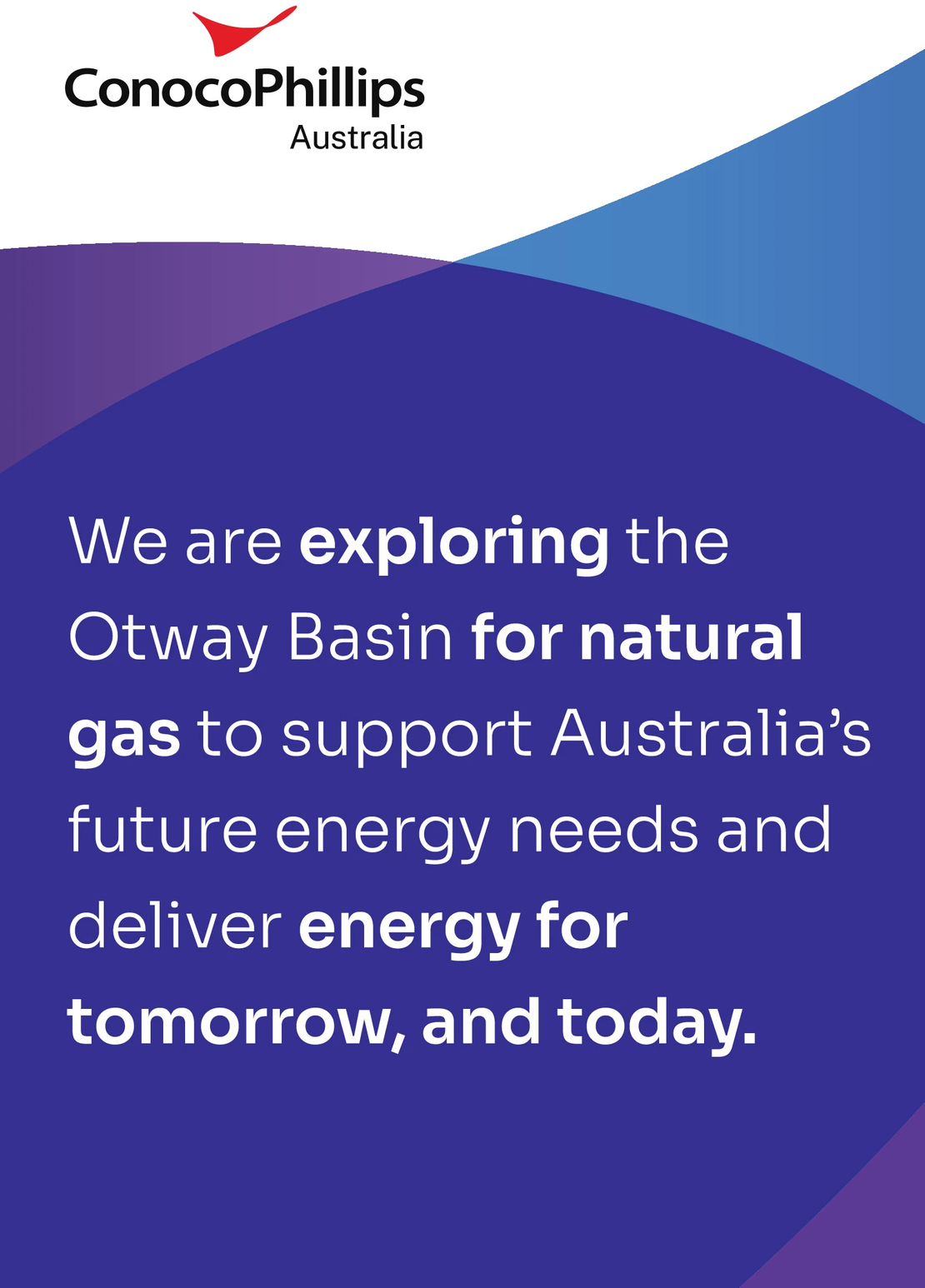 ConocoPhillips
Australia

We are exploring the Otway Basin for natural gas to support Australia’s future energy needs and deliver energy for tomorrow, and today.